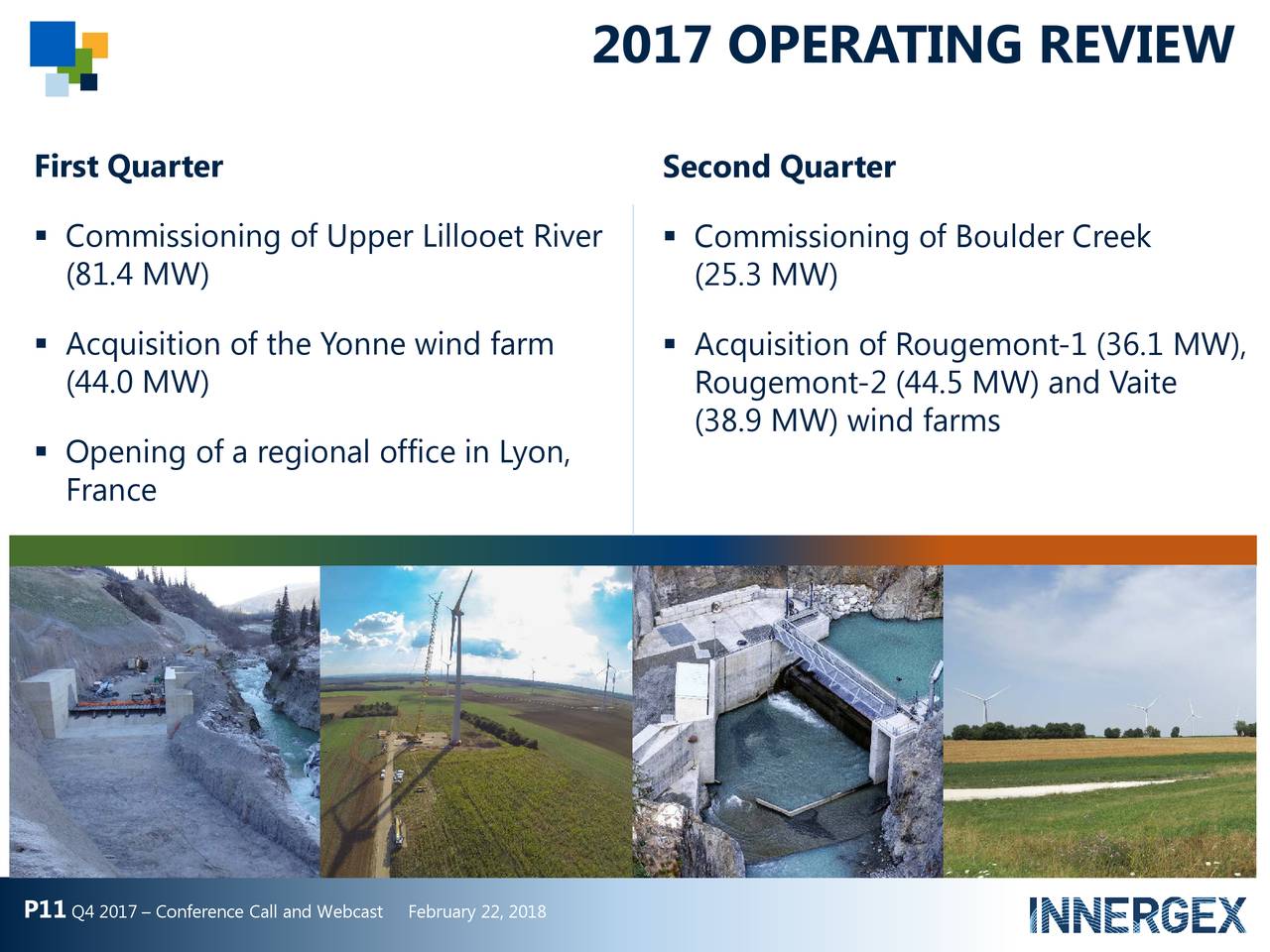 2017 OPERATING REVIEW

First Quarter

▪ Commissioning of Upper Lillooet River (81.4 MW)

▪ Acquisition of the Yonne wind farm (44.0 MW)

▪ Opening of a regional office in Lyon, France

Second Quarter

▪ Commissioning of Boulder Creek (25.3 MW)

▪ Acquisition of Rougemont-1 (36.1 MW), Rougemont-2 (44.5 MW) and Vaite (38.9 MW) wind farms

P11 Q4 2017 – Conference Call and Webcast February 22, 2018

INNERGEX